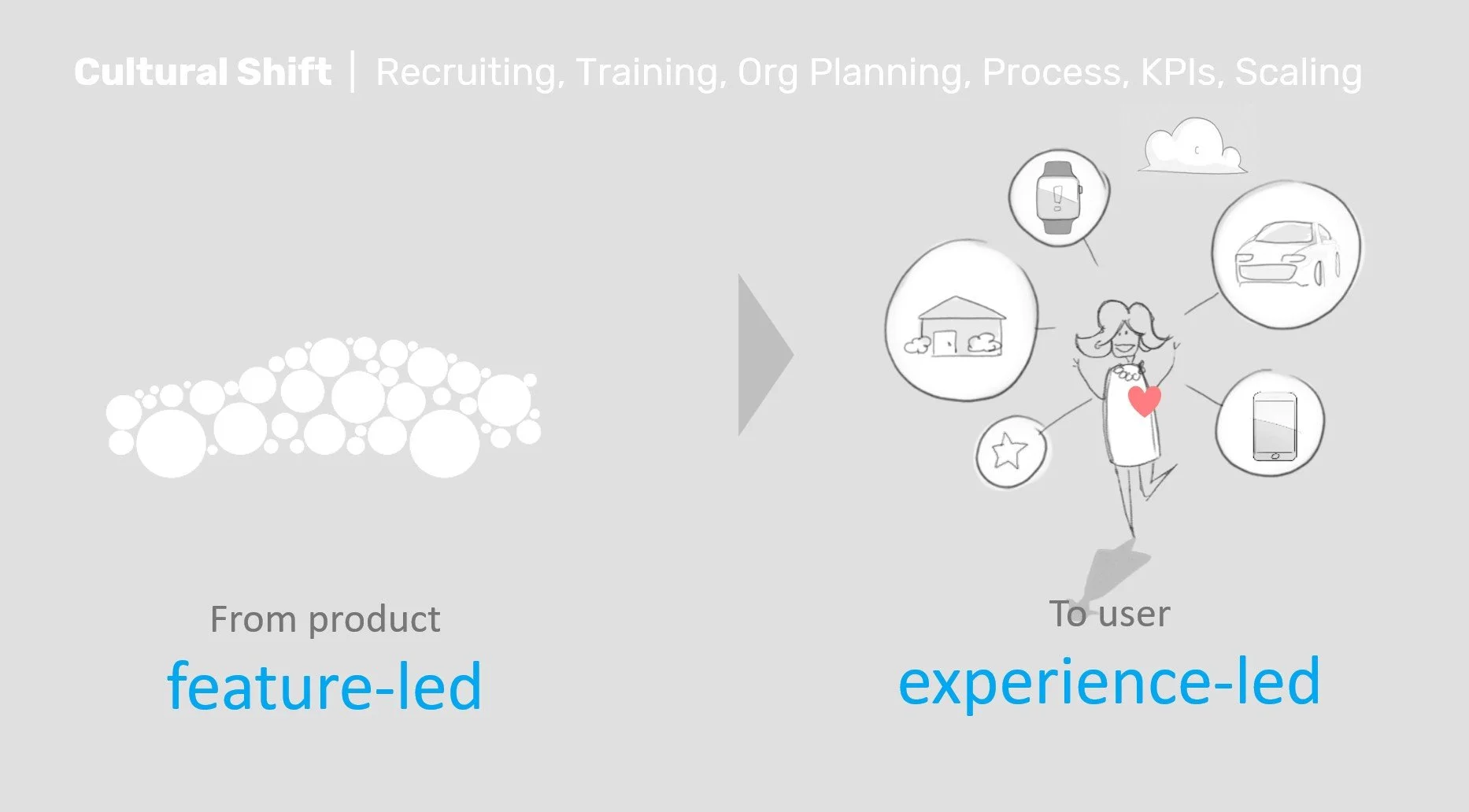 Cultural Shift | Recruiting, Training, Org Planning, Process, KPIs, Scaling

From product
feature-led

To user
experience-led